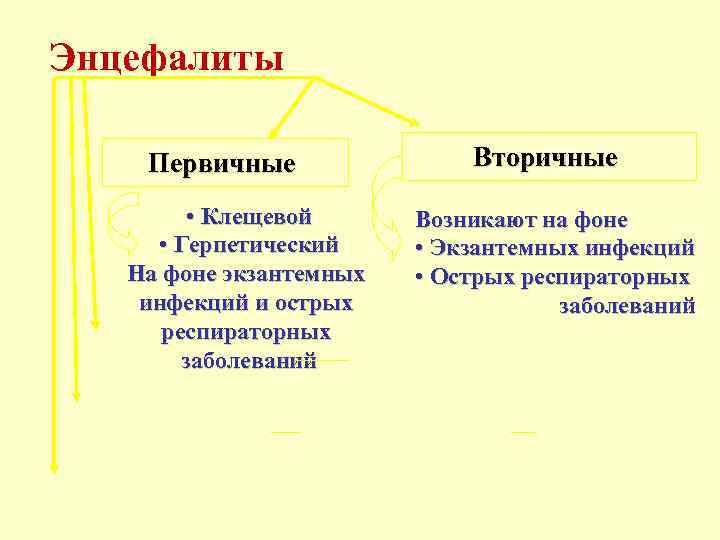 Энцефалиты

Первичные

• Клещевой
• Герпетический
На фоне экзантемных инфекций и острых респираторных заболеваний

Вторичные

Возникают на фоне
• Экзантемных инфекций
• Острых респираторных заболеваний